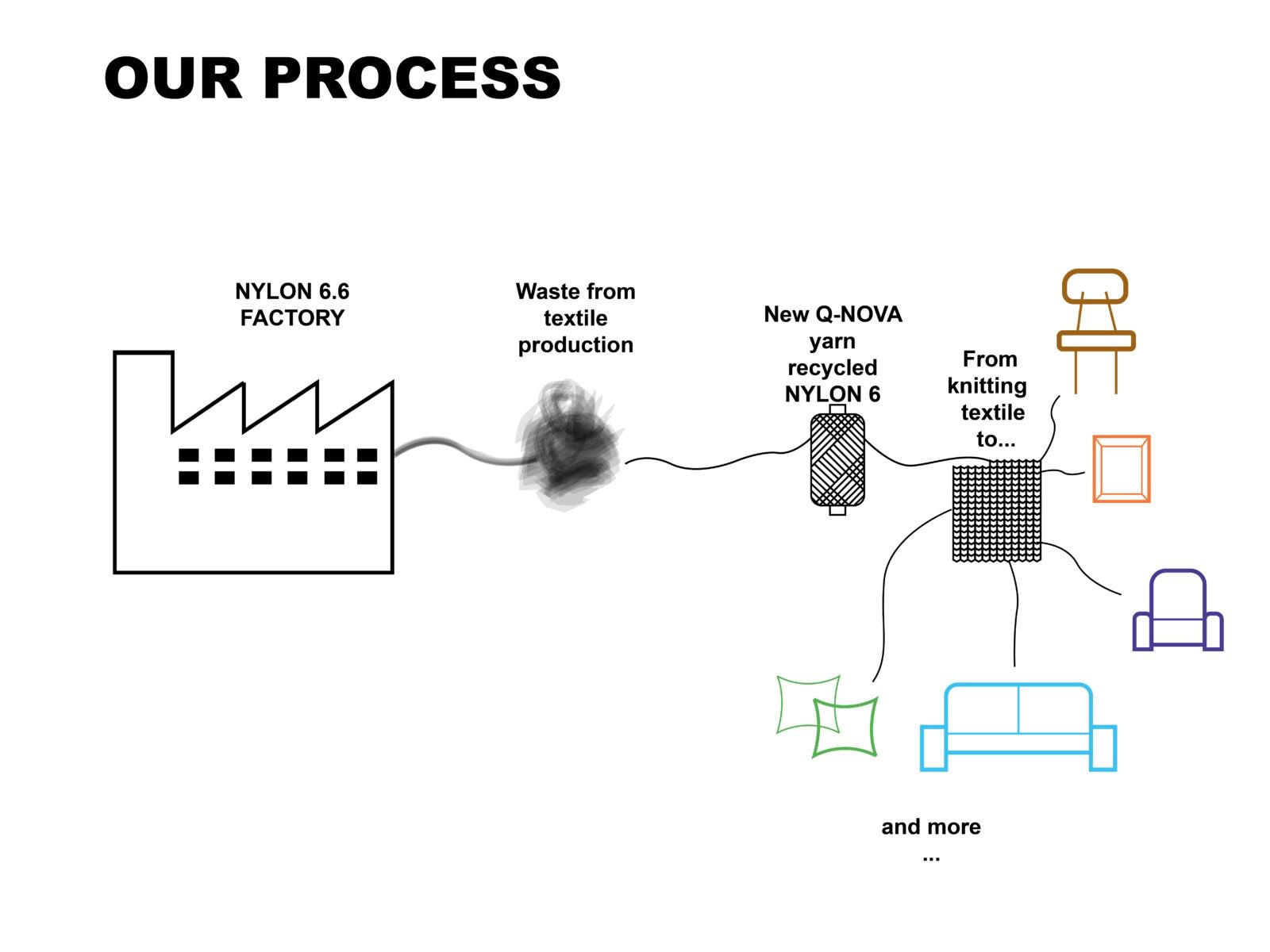 OUR PROCESS

NYLON 6.6 FACTORY

Waste from textile production

New Q-NOVA yarn recycled NYLON 6

From knitting textile to...

and more ...